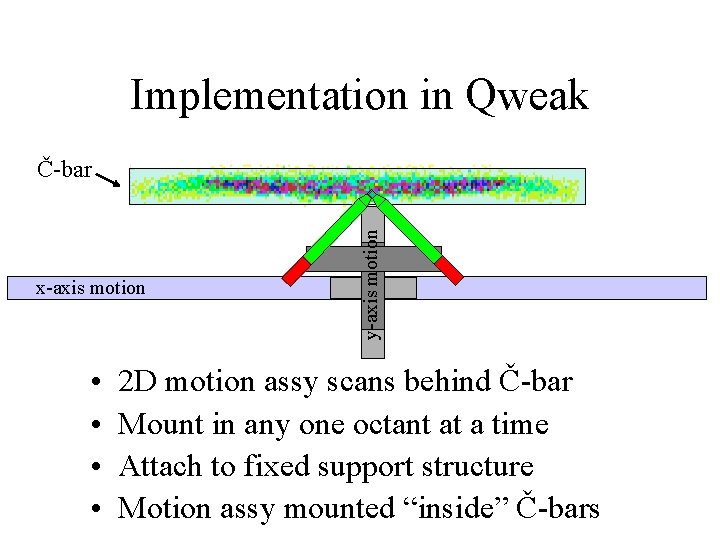 Implementation in Qweak

Č-bar

x-axis motion

y-axis motion

• 2D motion assy scans behind Č-bar
• Mount in any one octant at a time
• Attach to fixed support structure
• Motion assy mounted “inside” Č-bars